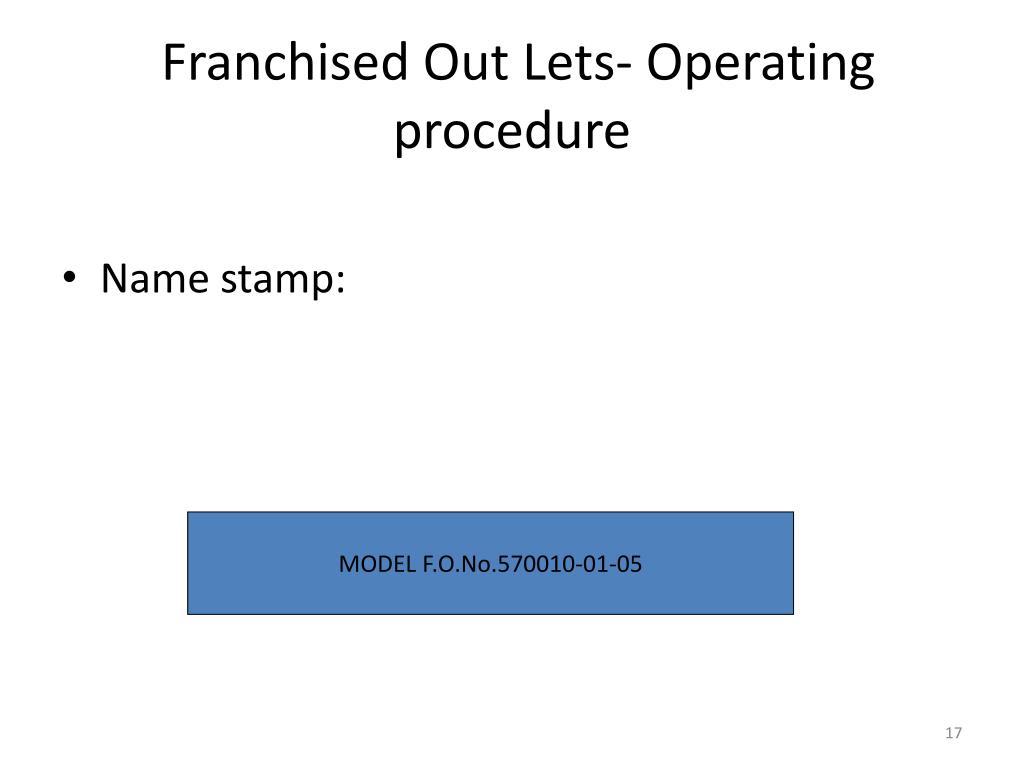 Franchised Out Lets- Operating procedure

• Name stamp:

MODEL F.O.No.570010-01-05

17